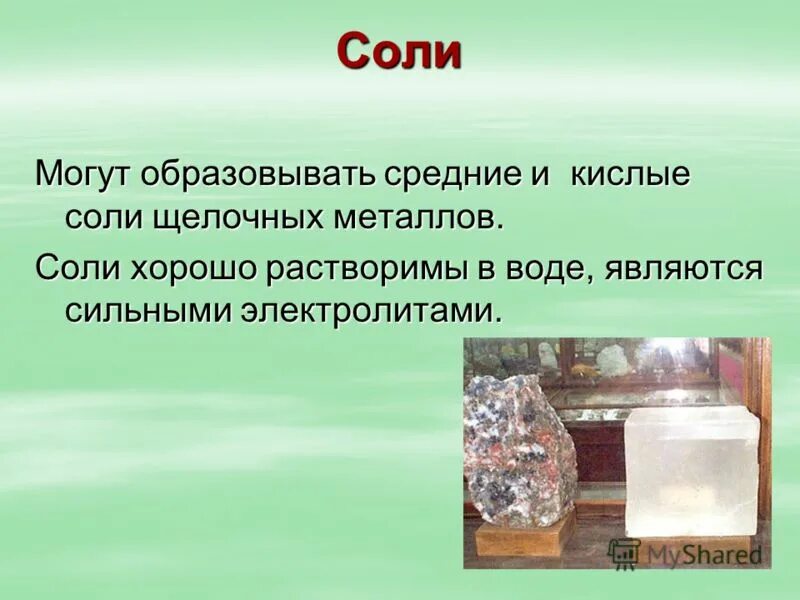 Соли

Могут образовывать средние и кислые соли щелочных металлов.

Соли хорошо растворимы в воде, являются сильными электролитами.

MyShared